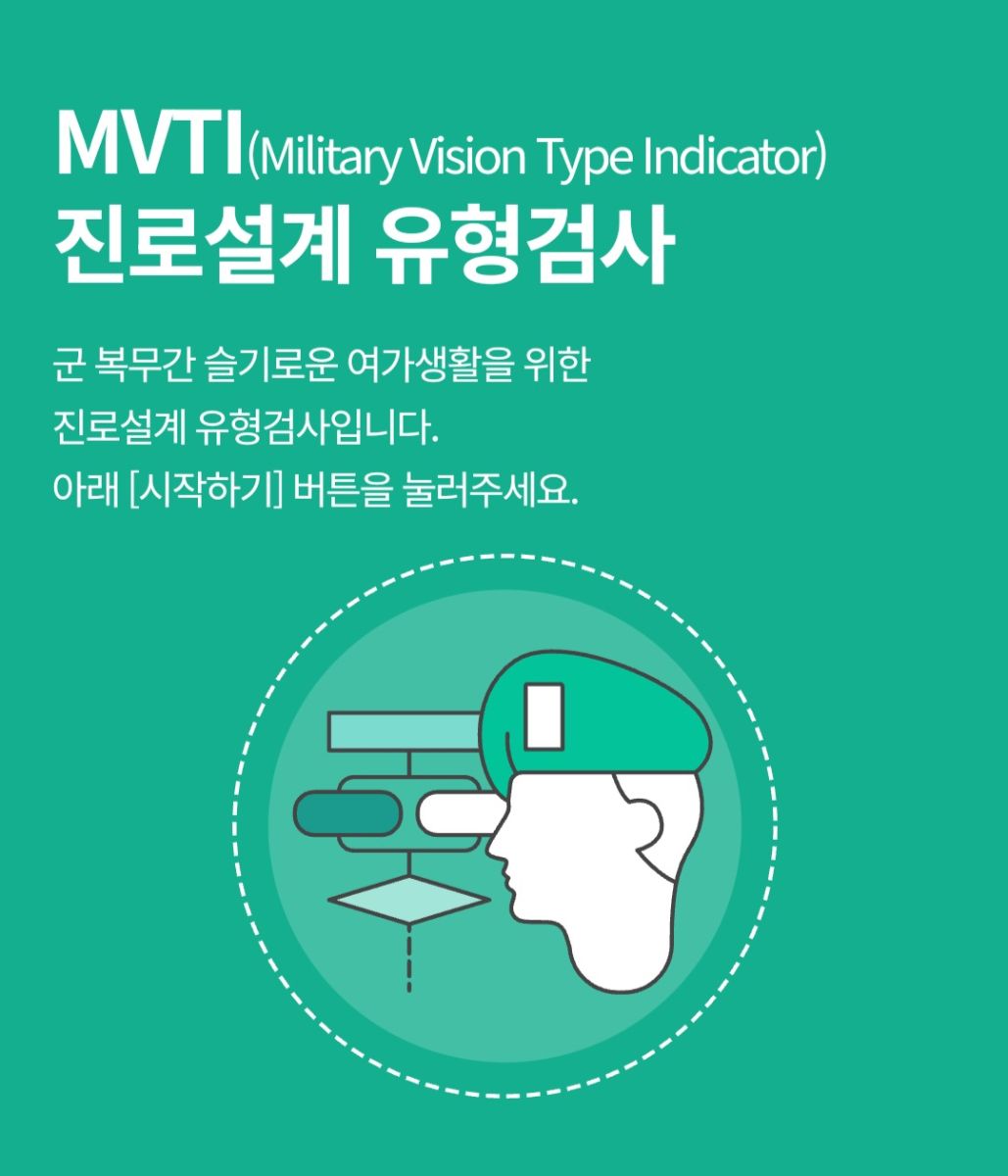 MVTI(Military Vision Type Indicator)
진로설계 유형검사

군 복무간 슬기로운 여가생활을 위한 진로설계 유형검사입니다. 아래 [시작하기] 버튼을 눌러주세요.